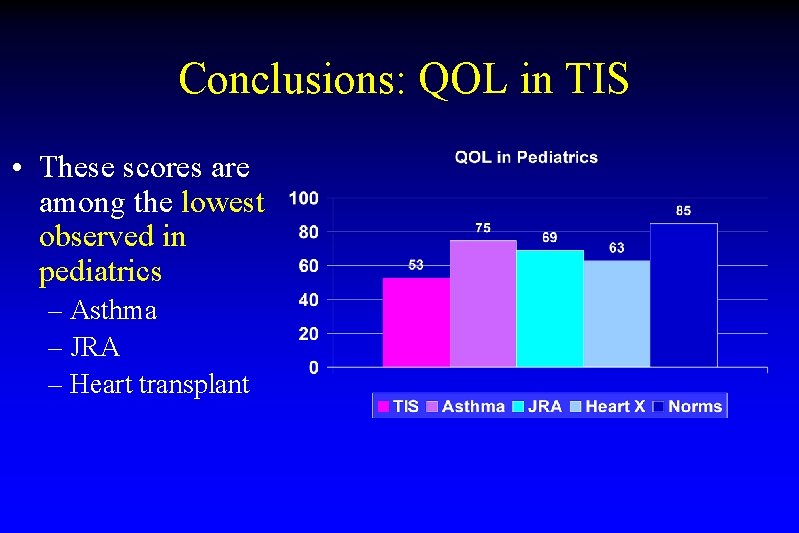 Conclusions: QOL in TIS

• These scores are among the lowest observed in pediatrics
– Asthma
– JRA
– Heart transplant

QOL in Pediatrics

100
80
60
40
20
0

53
75
69
63
85

TIS Asthma JRA Heart X Norms